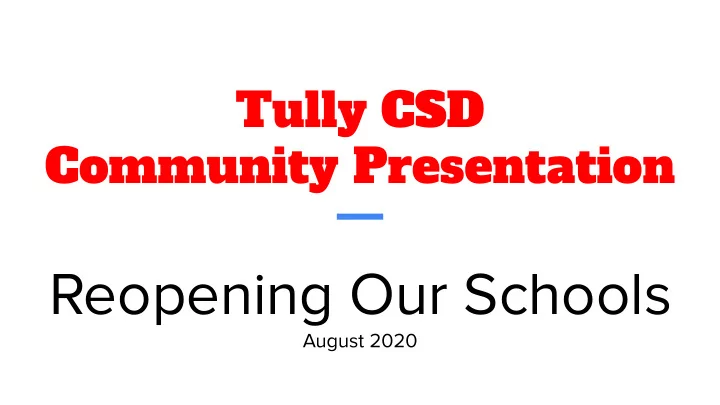 Tully CSD
Community Presentation

Reopening Our Schools
August 2020